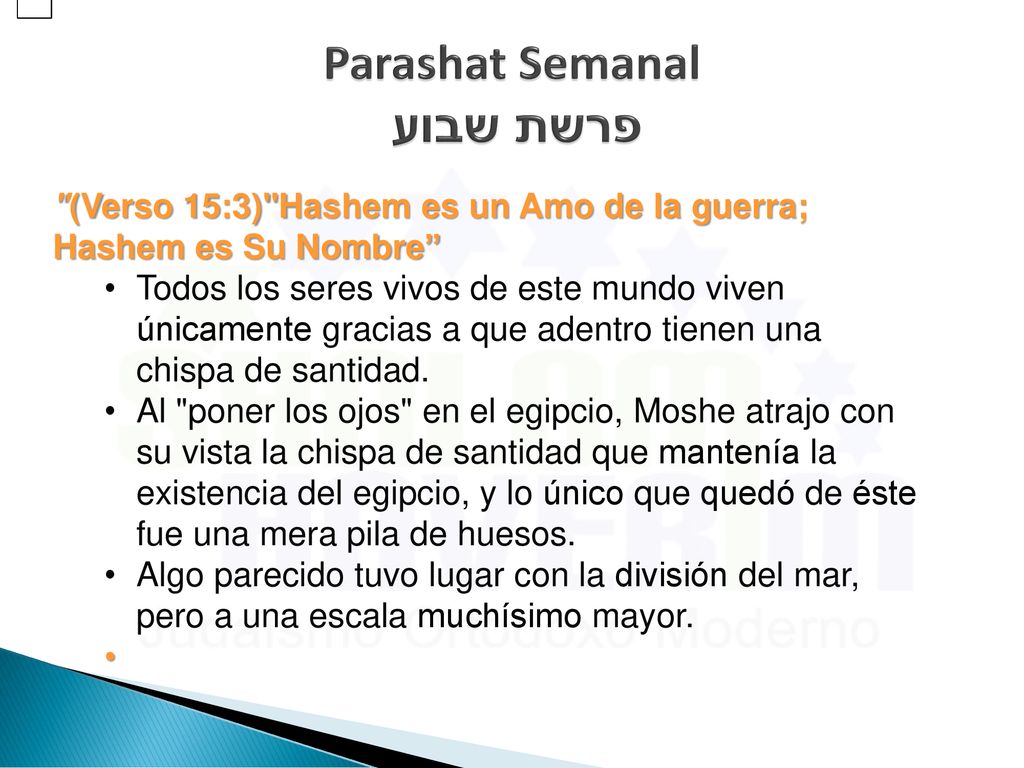 Parashat Semanal
פרשת שבוע

"(Verso 15:3)"Hashem es un Amo de la guerra; Hashem es Su Nombre”

• Todos los seres vivos de este mundo viven únicamente gracias a que adentro tienen una chispa de santidad.
• Al "poner los ojos" en el egipcio, Moshe atrajo con su vista la chispa de santidad que mantenía la existencia del egipcio, y lo único que quedó de éste fue una mera pila de huesos.
• Algo parecido tuvo lugar con la división del mar, pero a una escala muchísimo mayor.
•

Judaísmo Ortodoxo Moderno